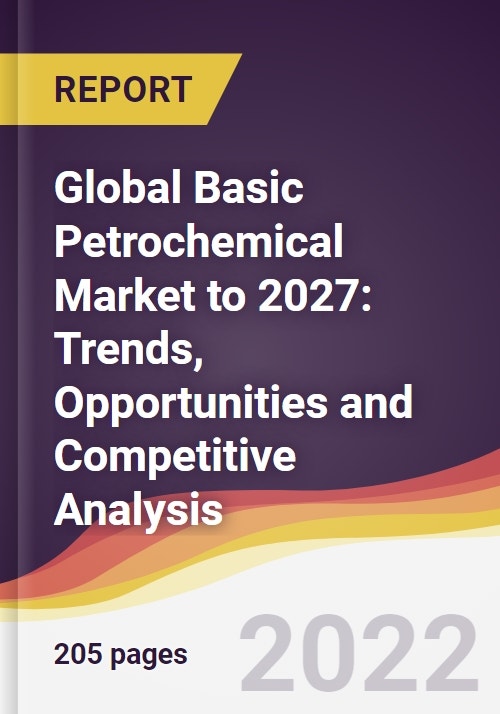 REPORT

Global Basic Petrochemical Market to 2027: Trends, Opportunities and Competitive Analysis

205 pages

2022